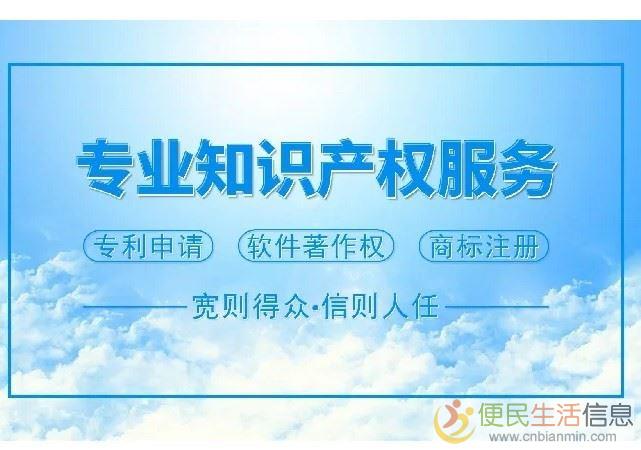 专业知识产权服务

专利申请 软件著作权 商标注册

宽则得众·信则人任

便民生活信息
www.cnbianmin.com